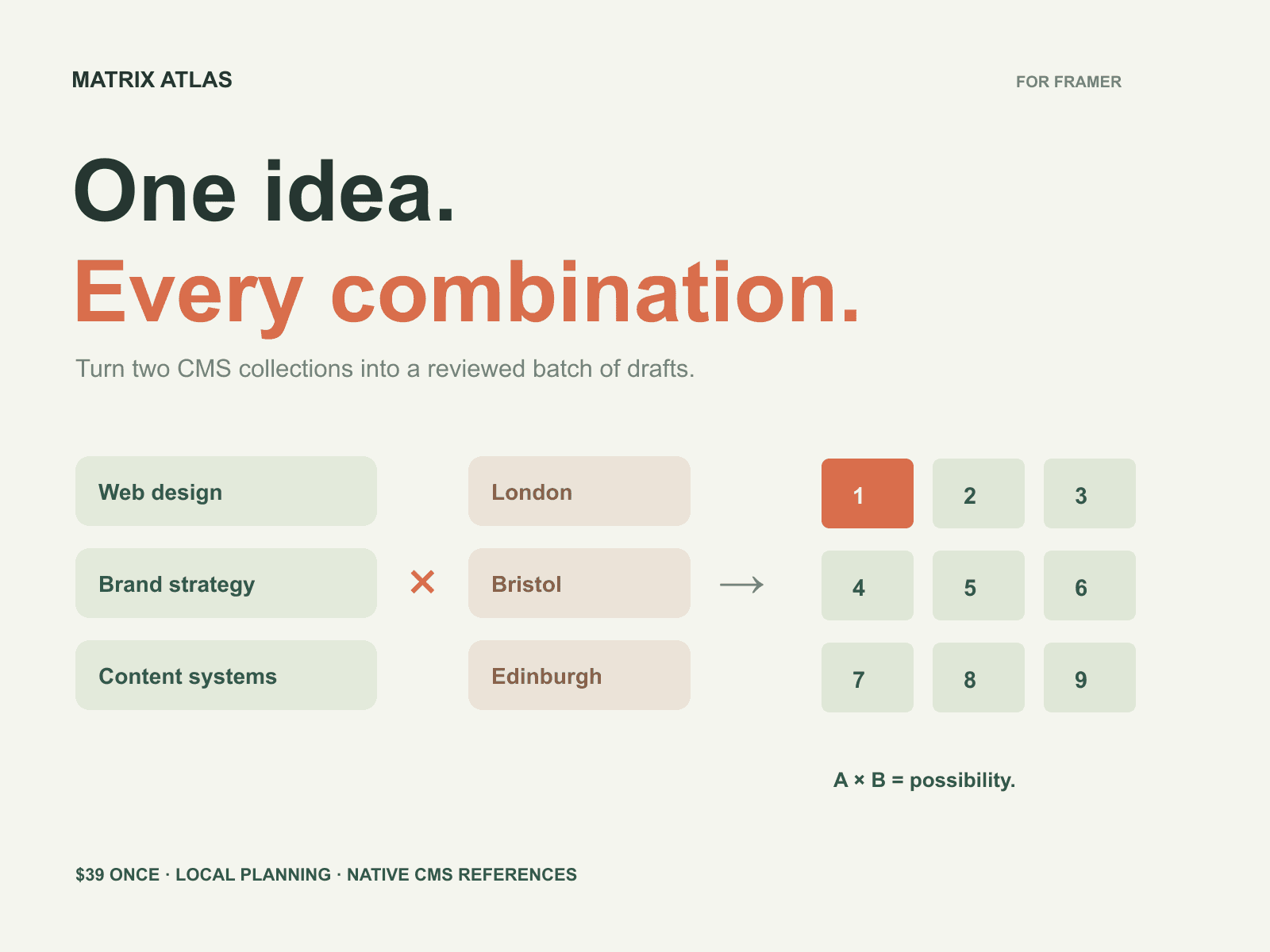 MATRIX ATLAS

FOR FRAMER

One idea.

Every combination.

Turn two CMS collections into a reviewed batch of drafts.

Web design

Brand strategy

Content systems

×

London

Bristol

Edinburgh

→

1 2 3
4 5 6
7 8 9

A × B = possibility.

$39 ONCE · LOCAL PLANNING · NATIVE CMS REFERENCES